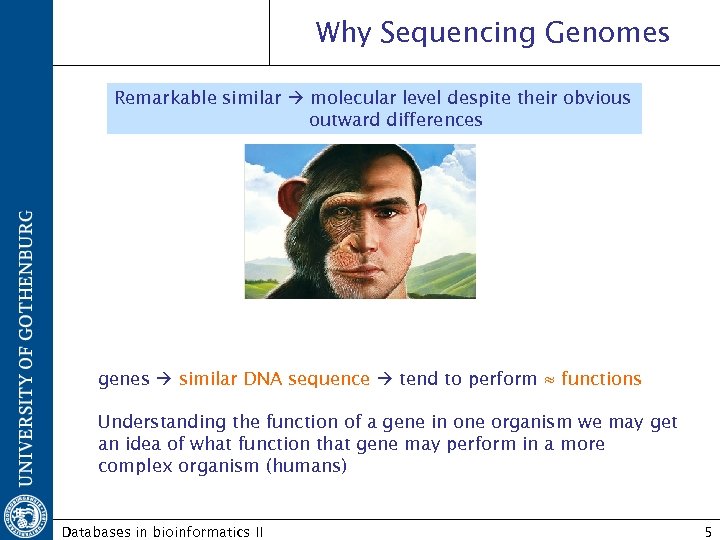 UNIVERSITY OF GOTHENBURG

Why Sequencing Genomes

Remarkable similar → molecular level despite their obvious outward differences

genes → similar DNA sequence → tend to perform ≈ functions

Understanding the function of a gene in one organism we may get an idea of what function that gene may perform in a more complex organism (humans)

Databases in bioinformatics II

5